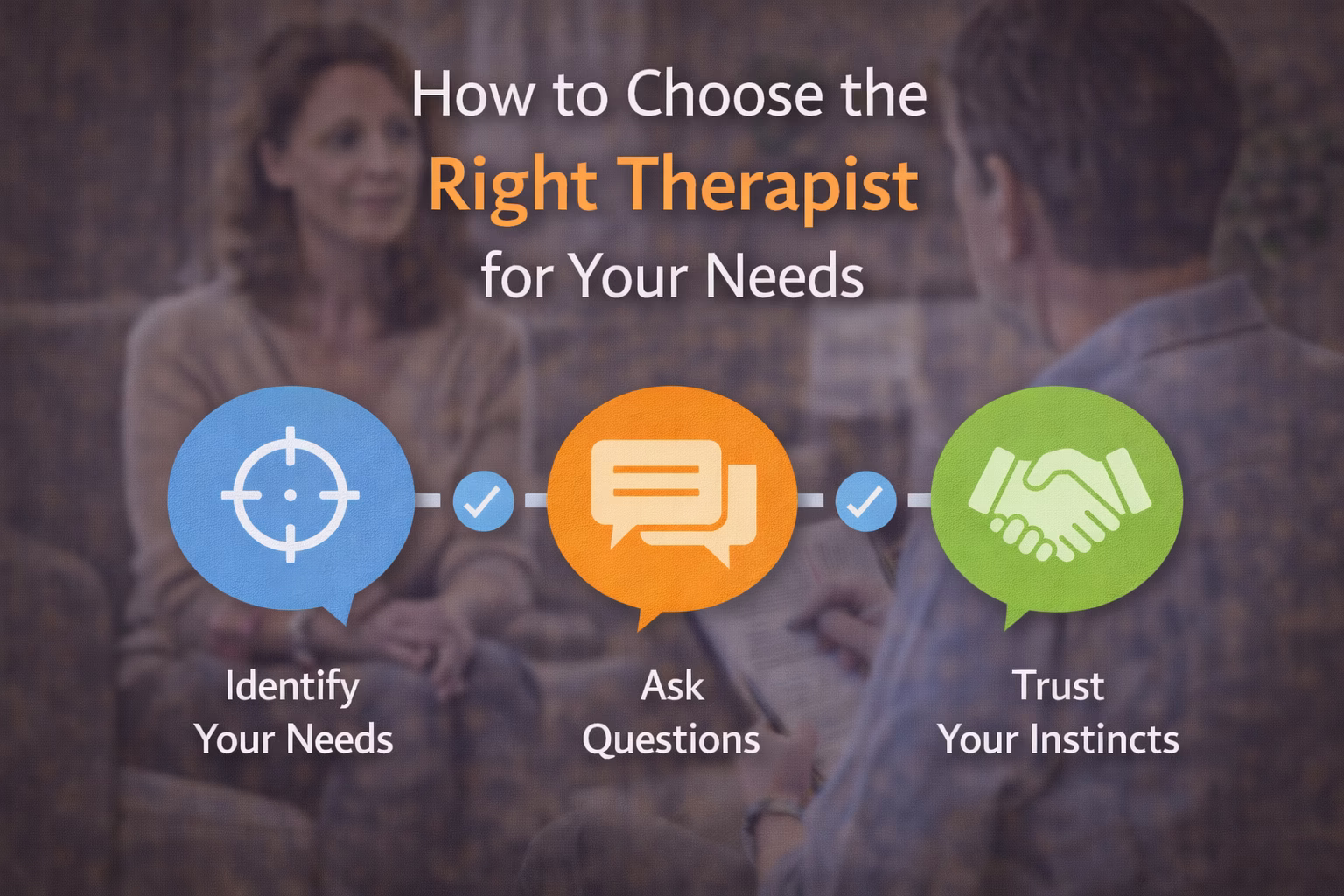 How to Choose the Right Therapist for Your Needs

Identify Your Needs

Ask Questions

Trust Your Instincts